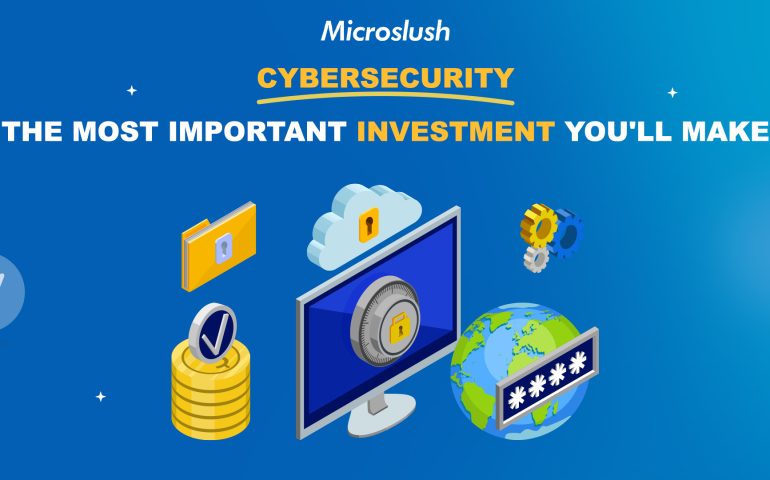 Microslush

CYBERSECURITY

THE MOST IMPORTANT INVESTMENT YOU'LL MAKE

****